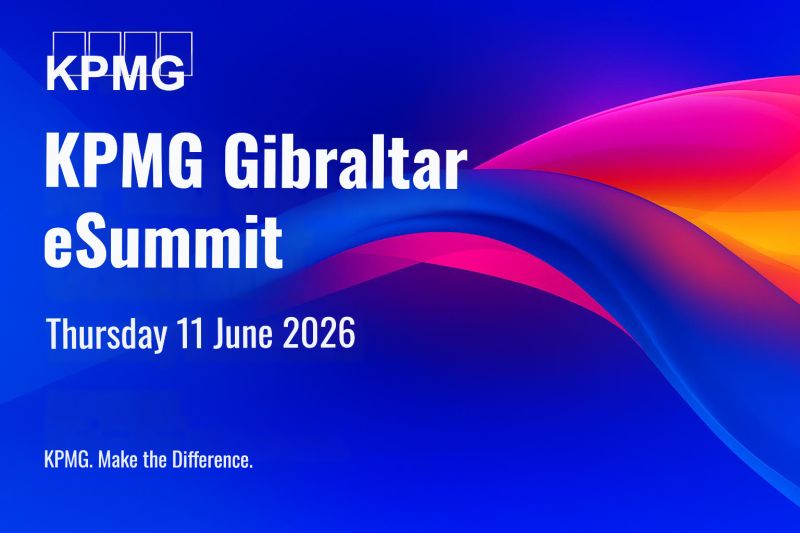 KPMG

KPMG Gibraltar eSummit

Thursday 11 June 2026

KPMG. Make the Difference.